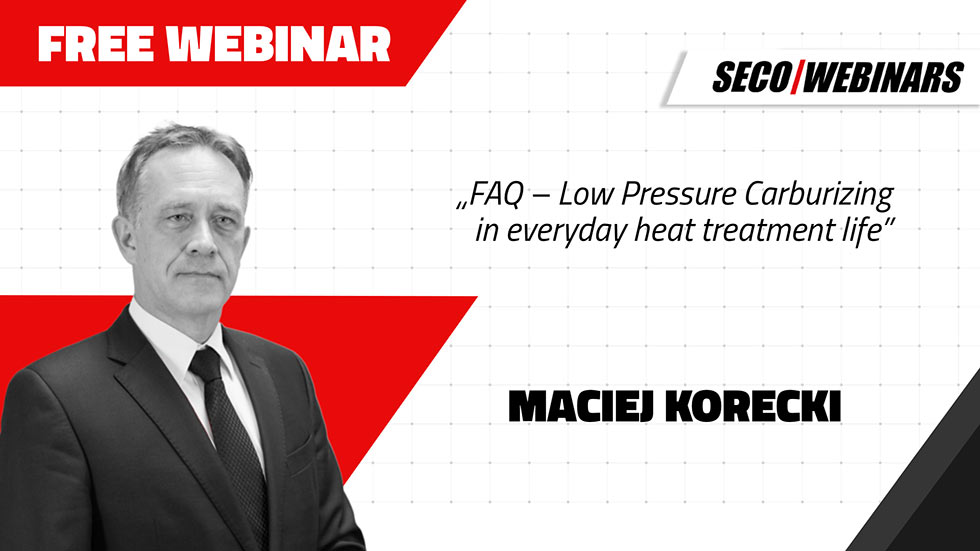 FREE WEBINAR

SECO/WEBINARS

„FAQ – Low Pressure Carburizing in everyday heat treatment life”

MACIEJ KORECKI